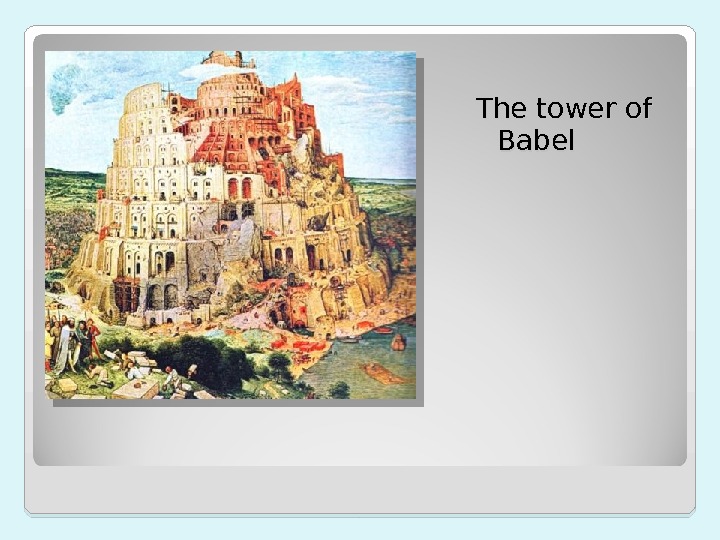 The tower of Babel